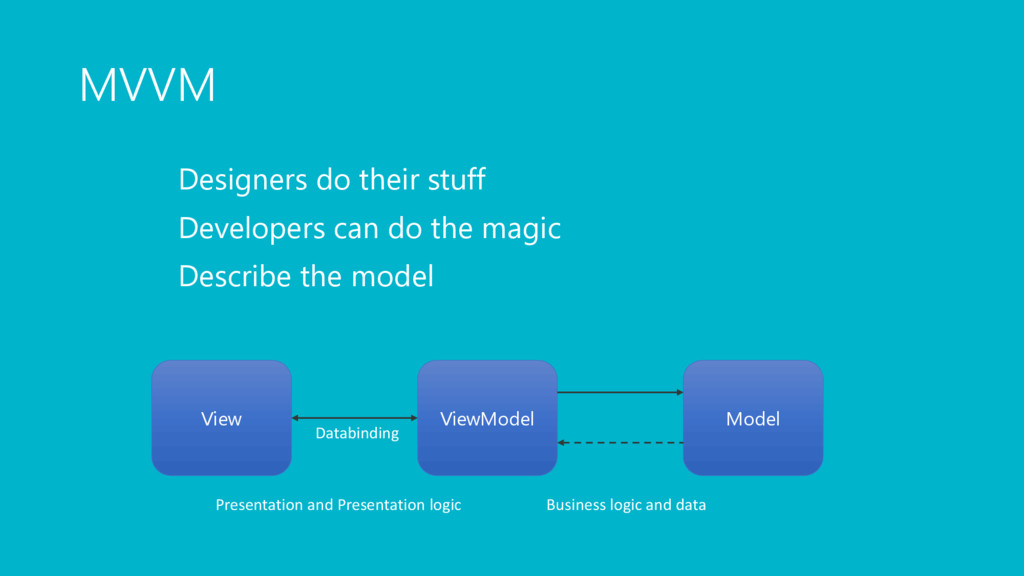 MVVM

Designers do their stuff

Developers can do the magic

Describe the model

View

Databinding

ViewModel

Model

Presentation and Presentation logic

Business logic and data